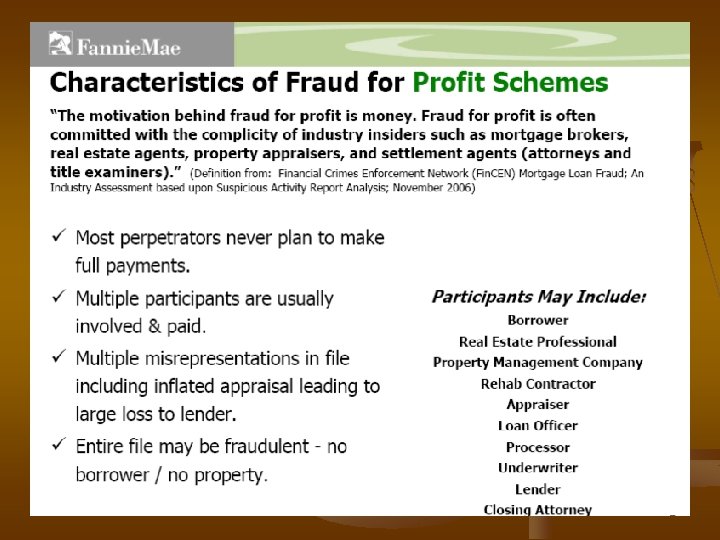 FannieMae

Characteristics of Fraud for Profit Schemes

"The motivation behind fraud for profit is money. Fraud for profit is often committed with the complicity of industry insiders such as mortgage brokers, real estate agents, property appraisers, and settlement agents (attorneys and title examiners)." (Definition from: Financial Crimes Enforcement Network (FinCEN) Mortgage Loan Fraud; An Industry Assessment based upon Suspicious Activity Report Analysis; November 2006)

✓ Most perpetrators never plan to make full payments.

✓ Multiple participants are usually involved & paid.

✓ Multiple misrepresentations in file including inflated appraisal leading to large loss to lender.

✓ Entire file may be fraudulent - no borrower / no property.

Participants May Include:
Borrower
Real Estate Professional
Property Management Company
Rehab Contractor
Appraiser
Loan Officer
Processor
Underwriter
Lender
Closing Attorney